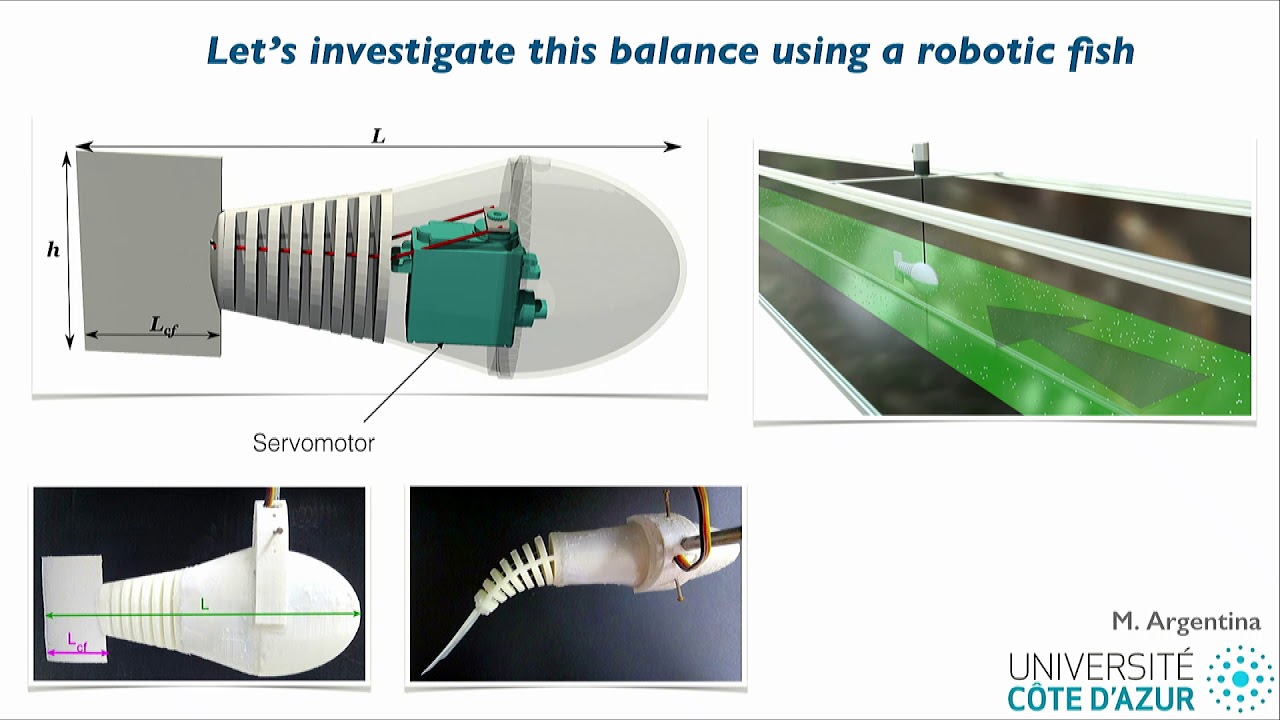 Let's investigate this balance using a robotic fish

$L$

$h$

$L_{cf}$

Servomotor

L

$L_{cf}$

M. Argentina

UNIVERSITÉ CÔTE D'AZUR